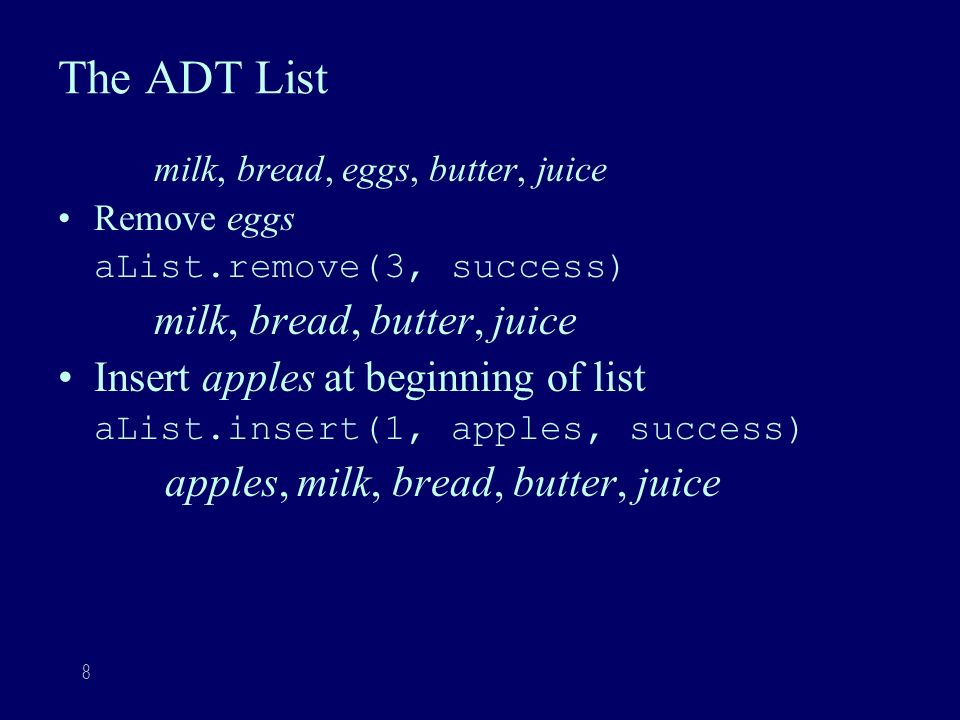 The ADT List

milk, bread, eggs, butter, juice

• Remove eggs
aList.remove(3, success)

milk, bread, butter, juice

• Insert apples at beginning of list
aList.insert(1, apples, success)

apples, milk, bread, butter, juice

8